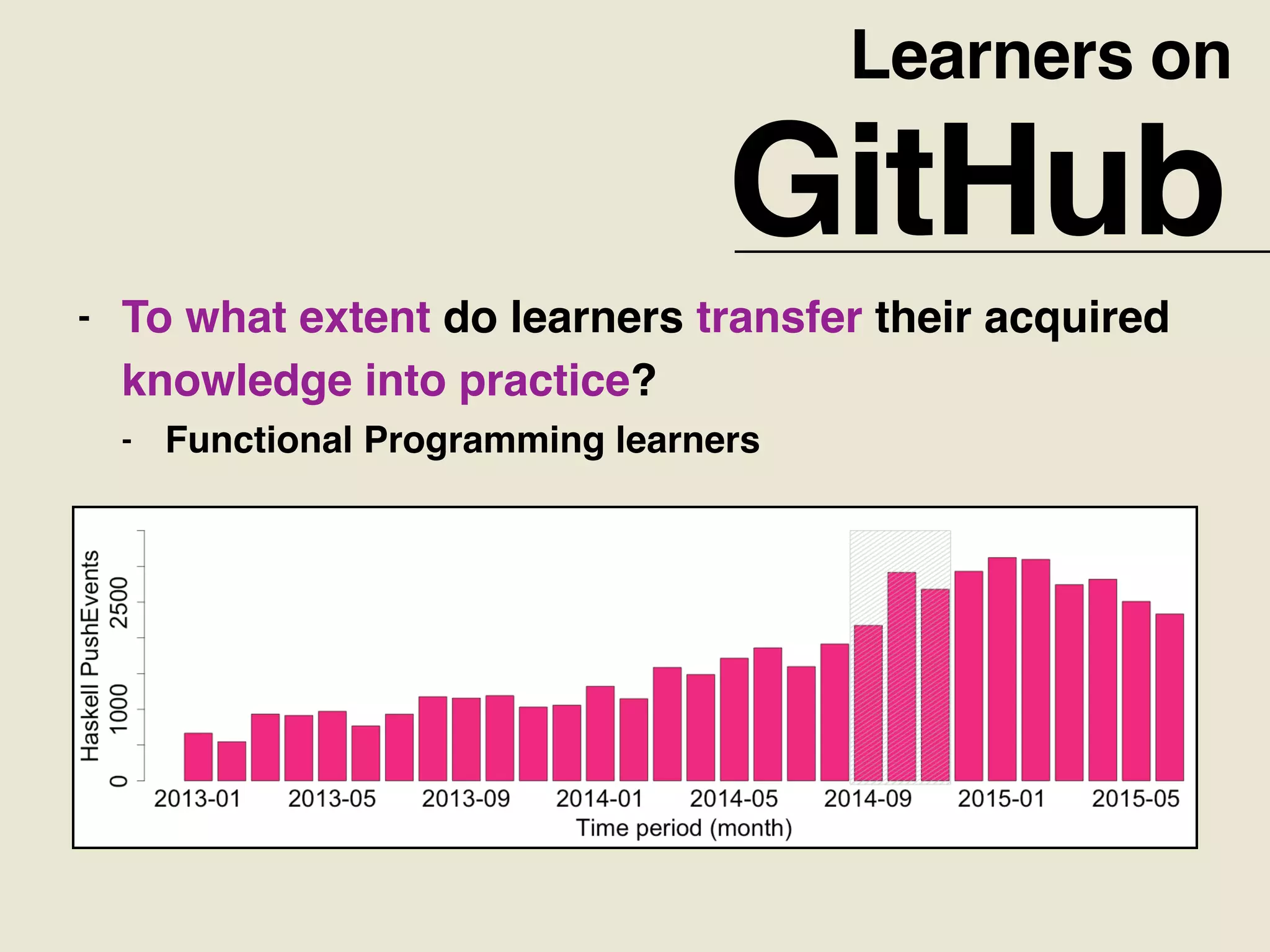 Learners on
GitHub

- To what extent do learners transfer their acquired knowledge into practice?
- Functional Programming learners

Haskell PushEvents
0
1000
2500
2013-01
2013-05
2013-09
2014-01
2014-05
2014-09
2015-01
2015-05
Time period (month)